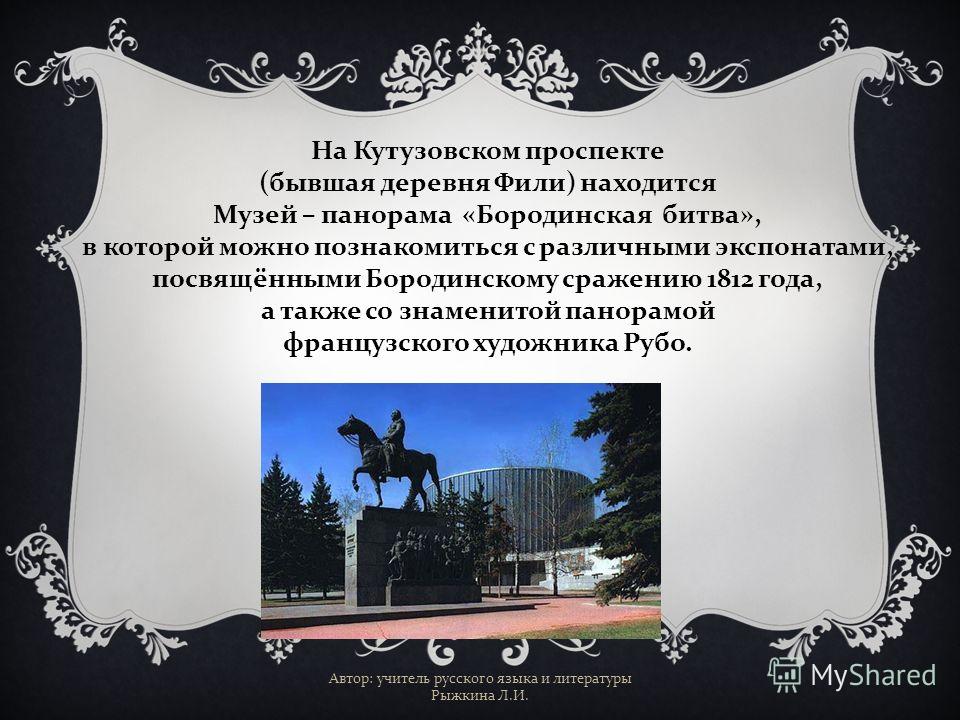 На Кутузовском проспекте (бывшая деревня Фили) находится Музей – панорама «Бородинская битва», в которой можно познакомиться с различными экспонатами, посвящёнными Бородинскому сражению 1812 года, а также со знаменитой панорамой французского художника Рубо.

Автор: учитель русского языка и литературы Рыжкина Л.И.

MyShared